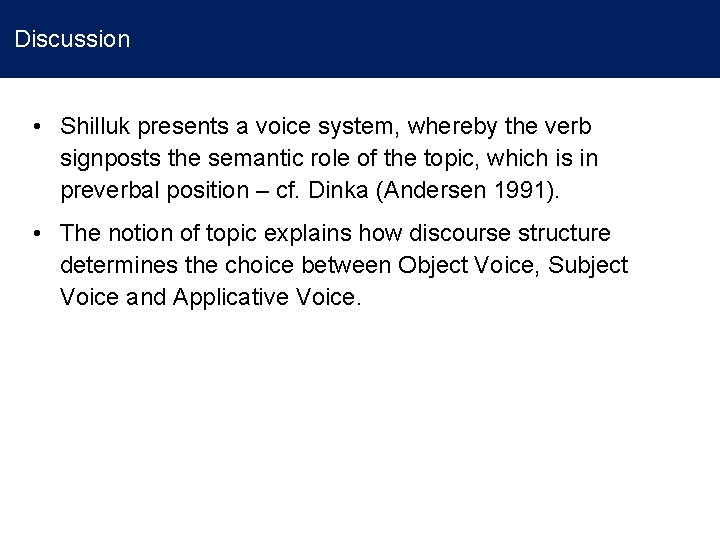 Discussion

• Shilluk presents a voice system, whereby the verb signposts the semantic role of the topic, which is in preverbal position – cf. Dinka (Andersen 1991).

• The notion of topic explains how discourse structure determines the choice between Object Voice, Subject Voice and Applicative Voice.